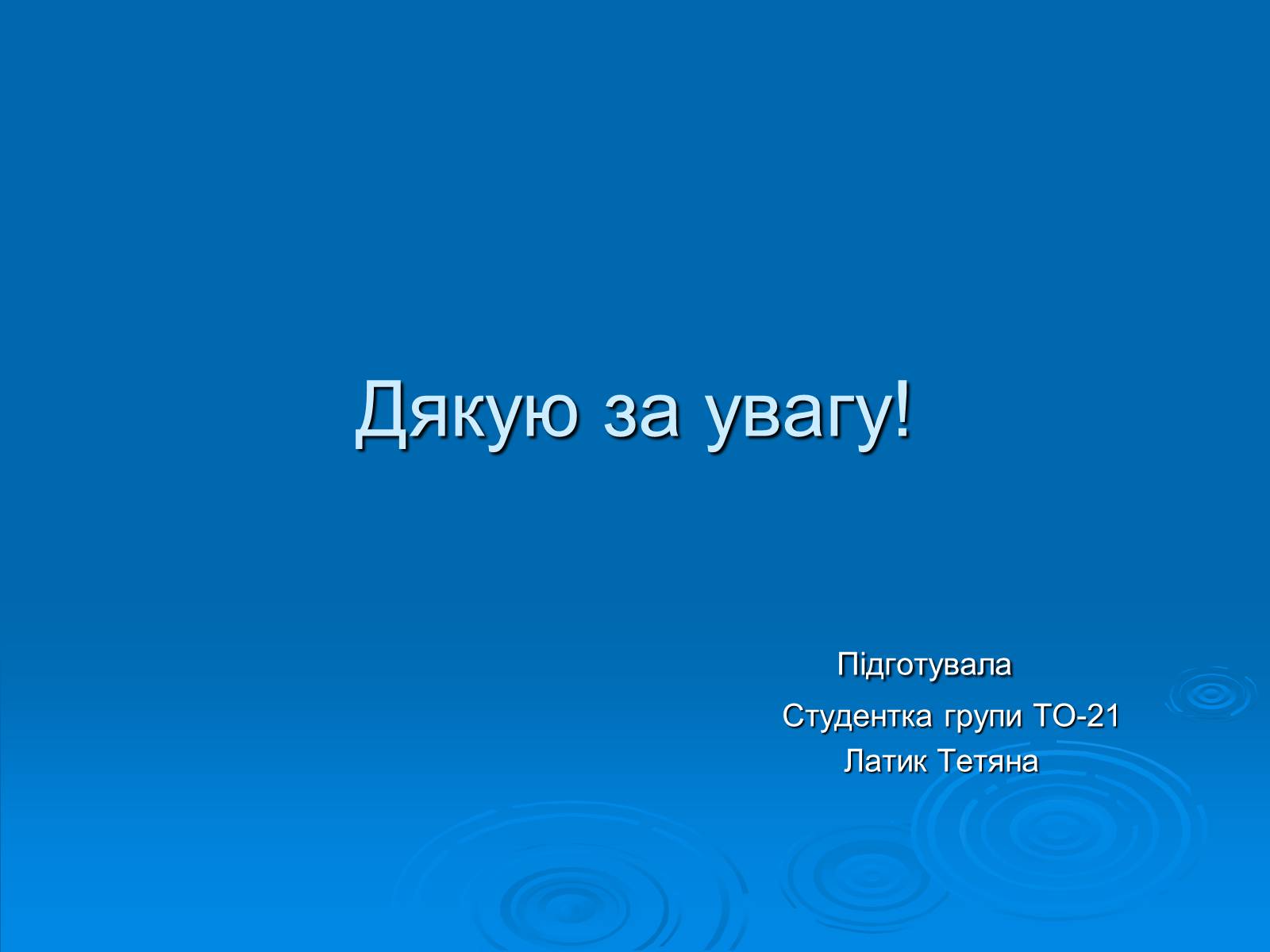 Дякую за увагу!

Підготувала

Студентка групи ТО-21
Латик Тетяна